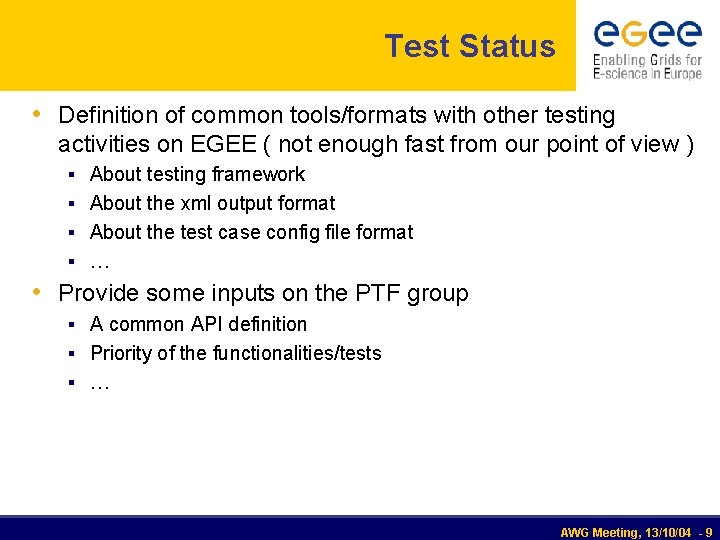 Test Status

eGee
Enabling Grids for E-science in Europe

• Definition of common tools/formats with other testing activities on EGEE ( not enough fast from our point of view )
  ▪ About testing framework
  ▪ About the xml output format
  ▪ About the test case config file format
  ▪ …
• Provide some inputs on the PTF group
  ▪ A common API definition
  ▪ Priority of the functionalities/tests
  ▪ …

AWG Meeting, 13/10/04 - 9